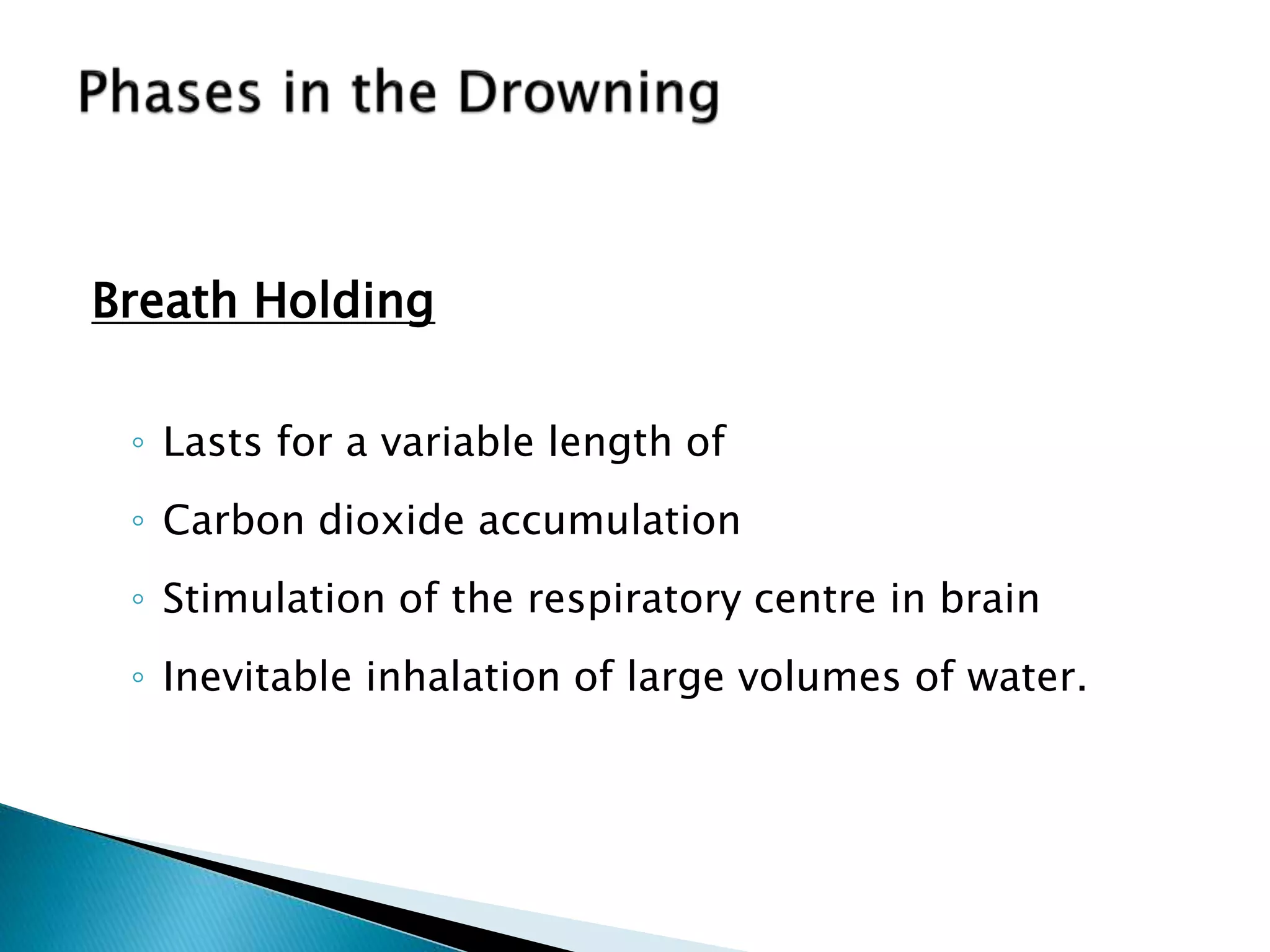 Phases in the Drowning

Breath Holding

◦ Lasts for a variable length of
◦ Carbon dioxide accumulation
◦ Stimulation of the respiratory centre in brain
◦ Inevitable inhalation of large volumes of water.